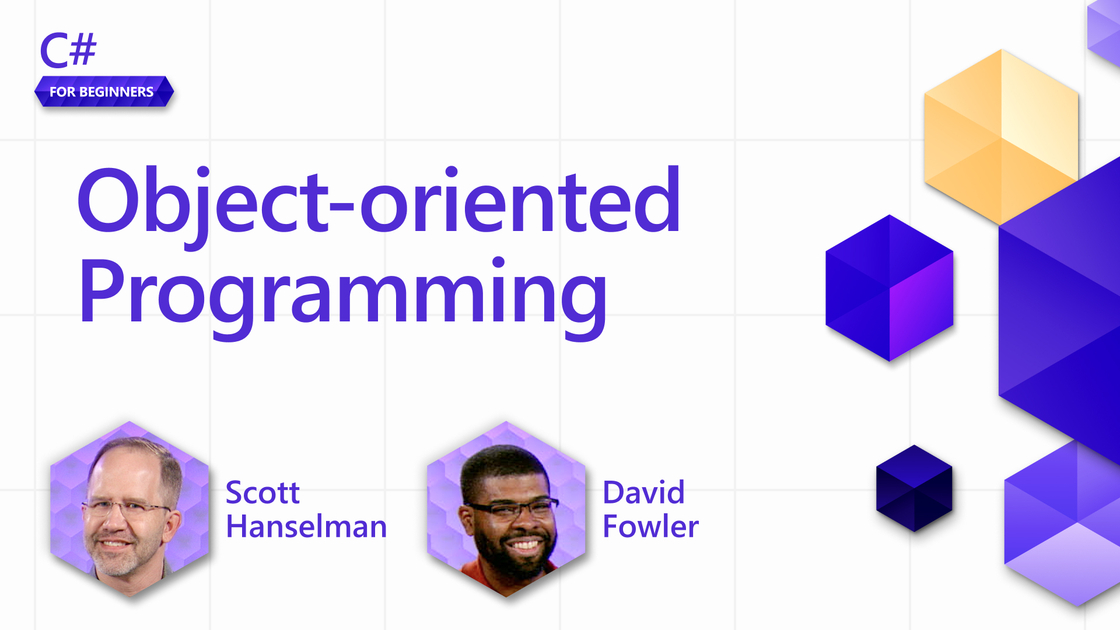 C#
FOR BEGINNERS

Object-oriented Programming

Scott Hanselman

David Fowler